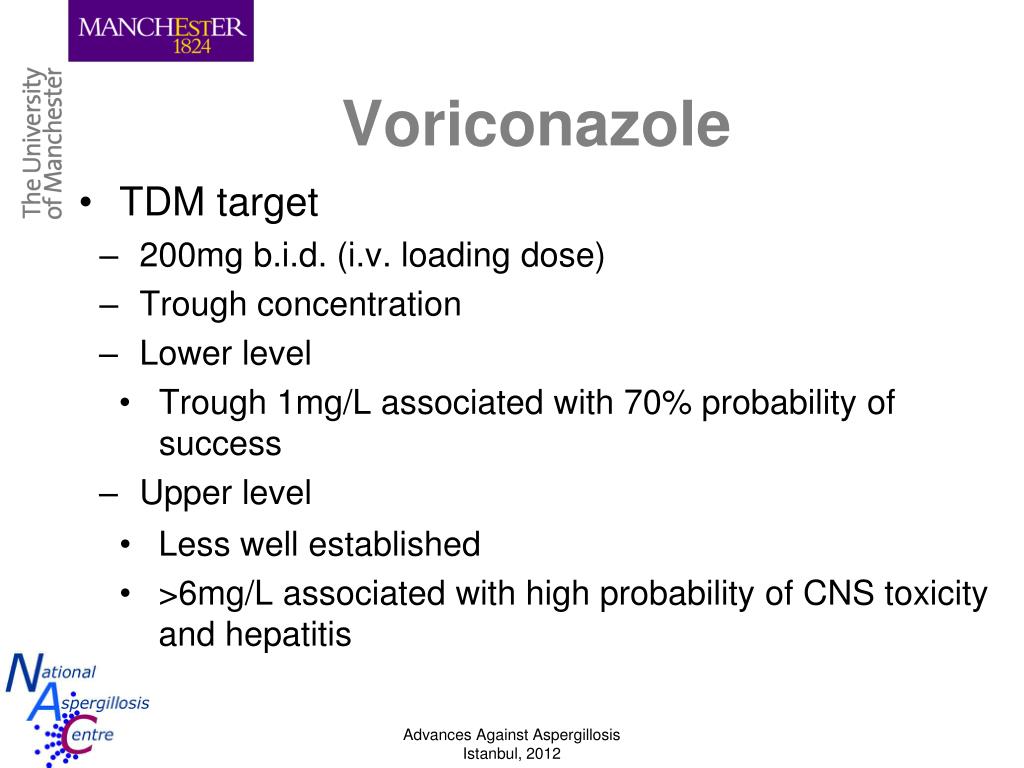 MANCHESTER
1824

The University
of Manchester

Voriconazole

• TDM target
– 200mg b.i.d. (i.v. loading dose)
– Trough concentration
– Lower level
• Trough 1mg/L associated with 70% probability of success
– Upper level
• Less well established
• >6mg/L associated with high probability of CNS toxicity and hepatitis

National
Aspergillosis
Centre

Advances Against Aspergillosis
Istanbul, 2012